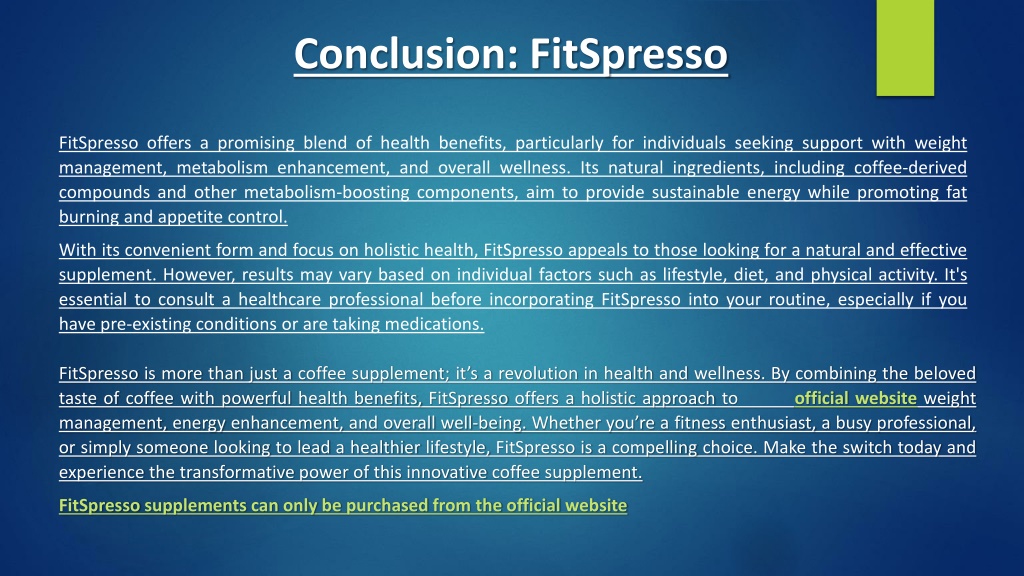 Conclusion: FitSpresso

FitSpresso offers a promising blend of health benefits, particularly for individuals seeking support with weight management, metabolism enhancement, and overall wellness. Its natural ingredients, including coffee-derived compounds and other metabolism-boosting components, aim to provide sustainable energy while promoting fat burning and appetite control.

With its convenient form and focus on holistic health, FitSpresso appeals to those looking for a natural and effective supplement. However, results may vary based on individual factors such as lifestyle, diet, and physical activity. It's essential to consult a healthcare professional before incorporating FitSpresso into your routine, especially if you have pre-existing conditions or are taking medications.

FitSpresso is more than just a coffee supplement; it's a revolution in health and wellness. By combining the beloved taste of coffee with powerful health benefits, FitSpresso offers a holistic approach to official website weight management, energy enhancement, and overall well-being. Whether you're a fitness enthusiast, a busy professional, or simply someone looking to lead a healthier lifestyle, FitSpresso is a compelling choice. Make the switch today and experience the transformative power of this innovative coffee supplement.

FitSpresso supplements can only be purchased from the official website